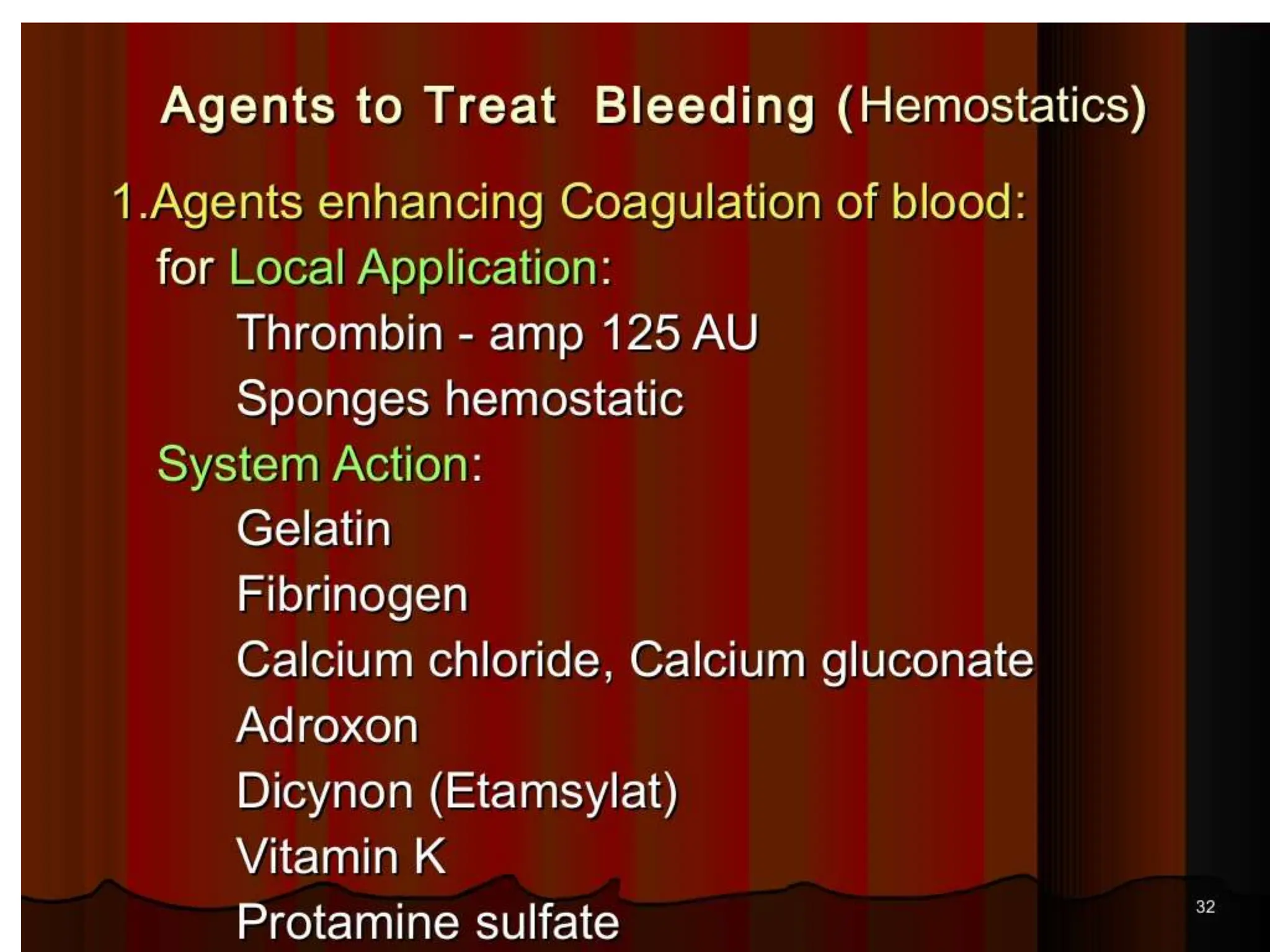 Agents to Treat Bleeding (Hemostatics)

1.Agents enhancing Coagulation of blood:

for Local Application:

Thrombin - amp 125 AU

Sponges hemostatic

System Action:

Gelatin

Fibrinogen

Calcium chloride, Calcium gluconate

Adroxon

Dicynon (Etamsylat)

Vitamin K

Protamine sulfate

32